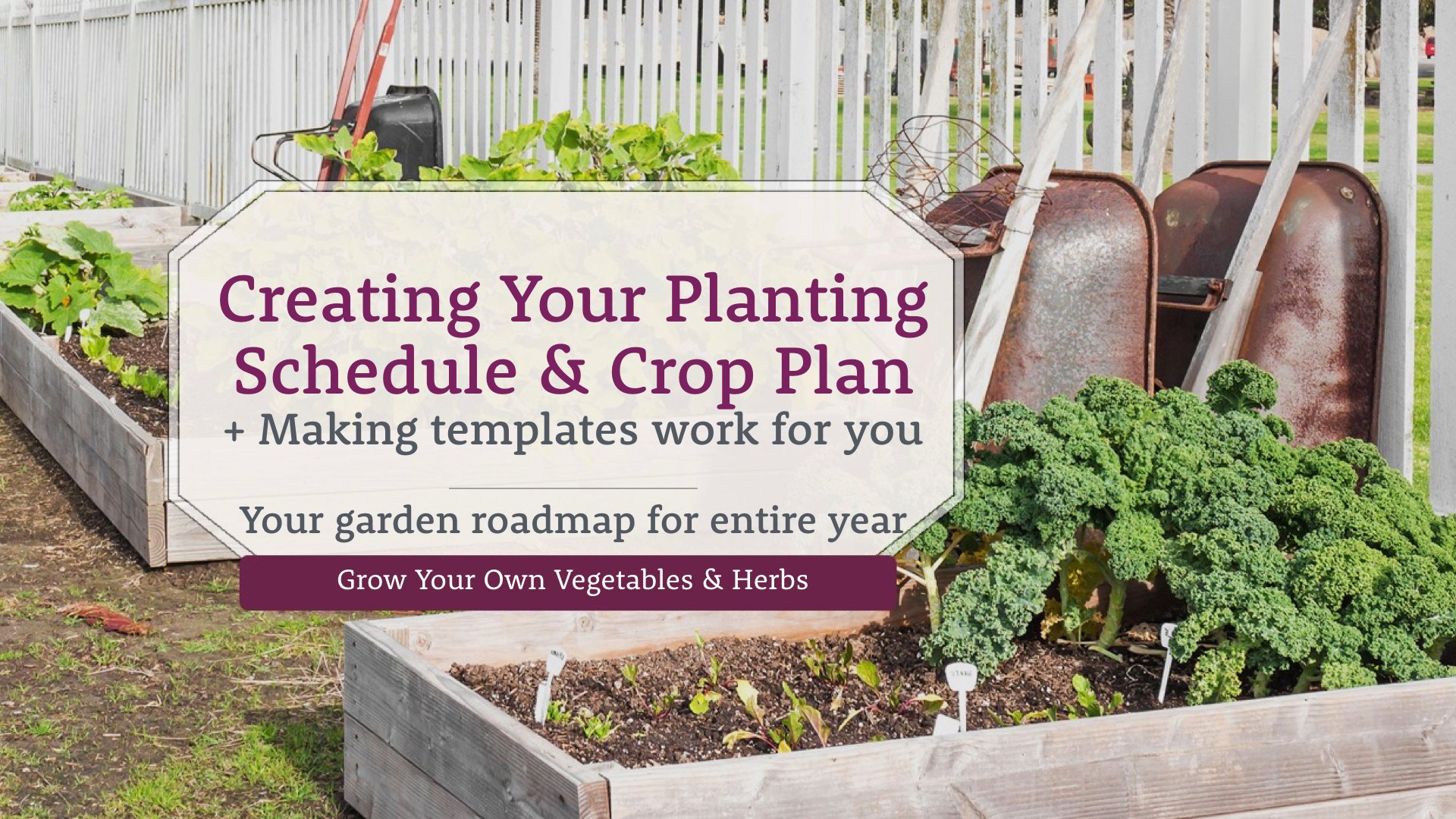 Creating Your Planting Schedule & Crop Plan
+ Making templates work for you

Your garden roadmap for entire year

Grow Your Own Vegetables & Herbs